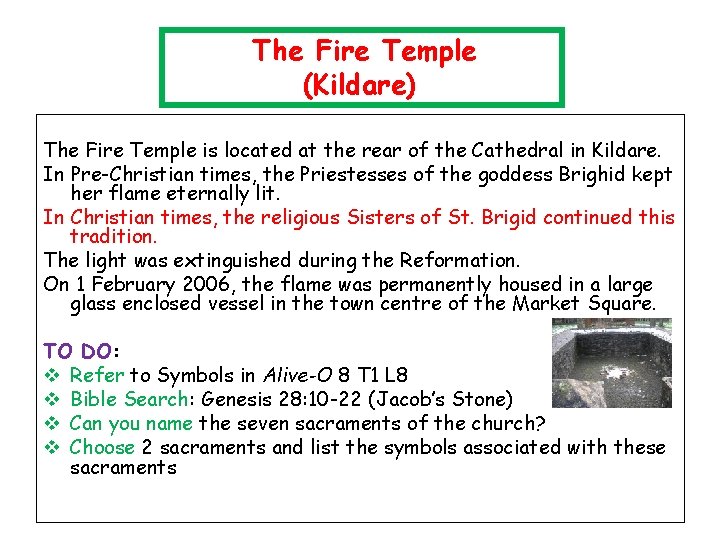 The Fire Temple
(Kildare)

The Fire Temple is located at the rear of the Cathedral in Kildare.

In Pre-Christian times, the Priestesses of the goddess Brighid kept her flame eternally lit.

In Christian times, the religious Sisters of St. Brigid continued this tradition.

The light was extinguished during the Reformation.

On 1 February 2006, the flame was permanently housed in a large glass enclosed vessel in the town centre of the Market Square.

TO DO:
❖ Refer to Symbols in Alive-O 8 T1 L8
❖ Bible Search: Genesis 28:10-22 (Jacob's Stone)
❖ Can you name the seven sacraments of the church?
❖ Choose 2 sacraments and list the symbols associated with these sacraments